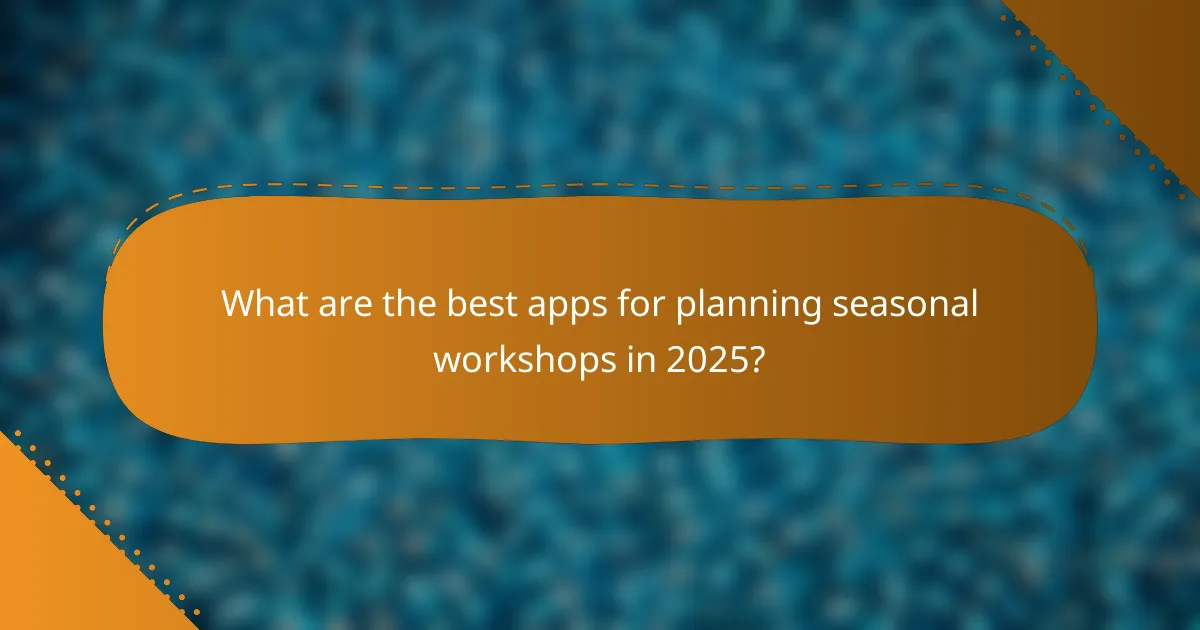 What are the best apps for planning seasonal workshops in 2025?